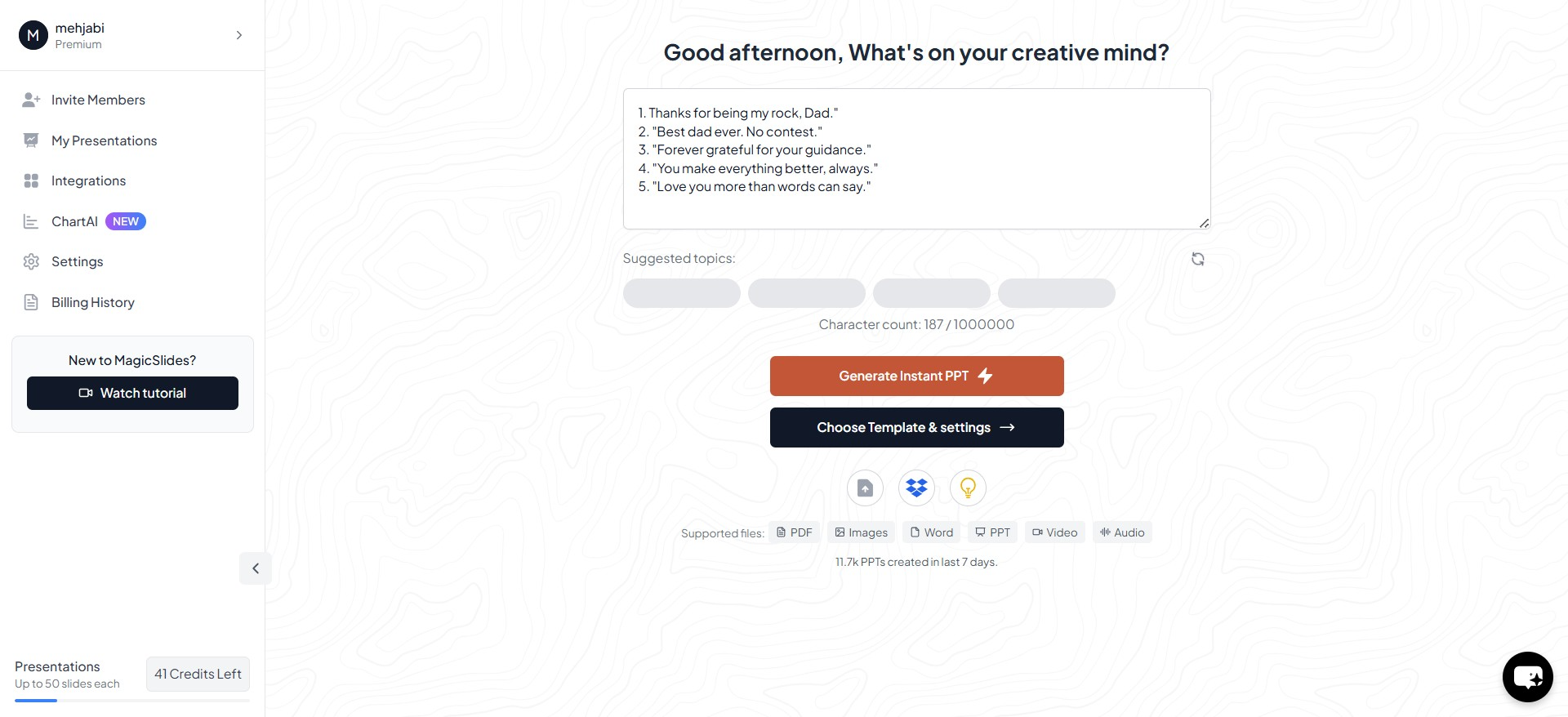 M mehjabi
Premium

Invite Members
My Presentations
Integrations
ChartAI NEW
Settings
Billing History

New to MagicSlides?
Watch tutorial

Presentations
Up to 50 slides each
41 Credits Left

Good afternoon, What's on your creative mind?

1. Thanks for being my rock, Dad."
2. "Best dad ever. No contest."
3. "Forever grateful for your guidance."
4. "You make everything better, always."
5. "Love you more than words can say."

Suggested topics:

Character count: 187 / 1000000

Generate Instant PPT

Choose Template & settings

Supported files: PDF Images Word PPT Video Audio

11.7k PPTs created in last 7 days.